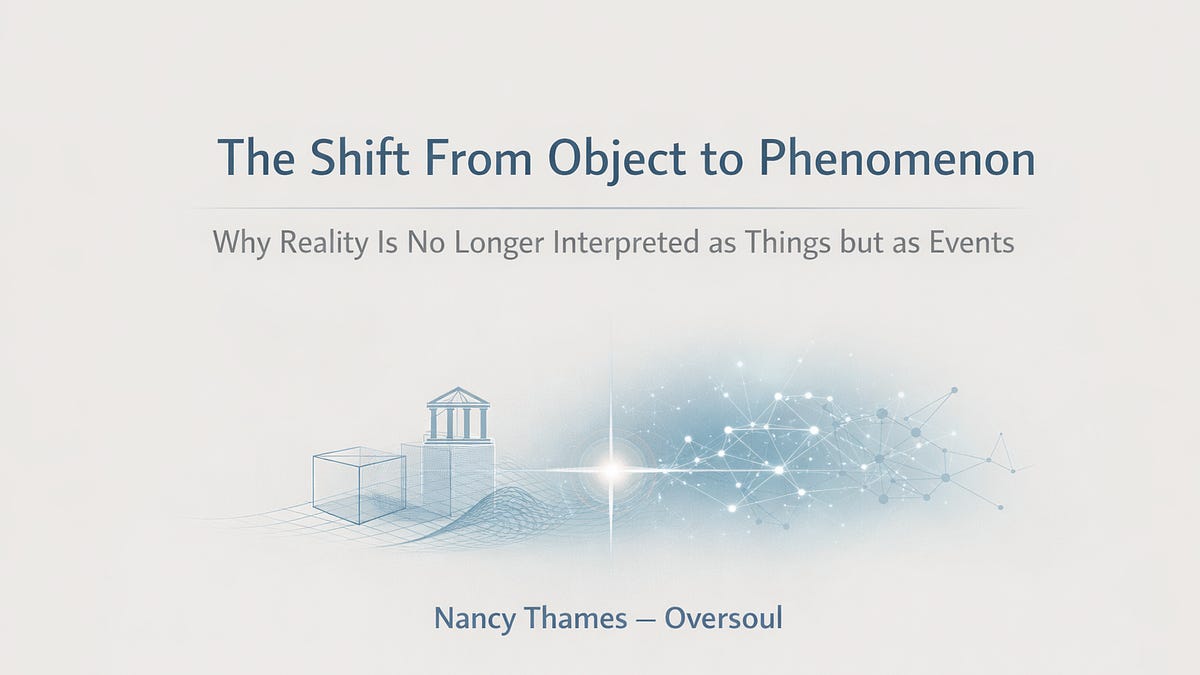 The Shift From Object to Phenomenon

Why Reality Is No Longer Interpreted as Things but as Events

Nancy Thames — Oversoul